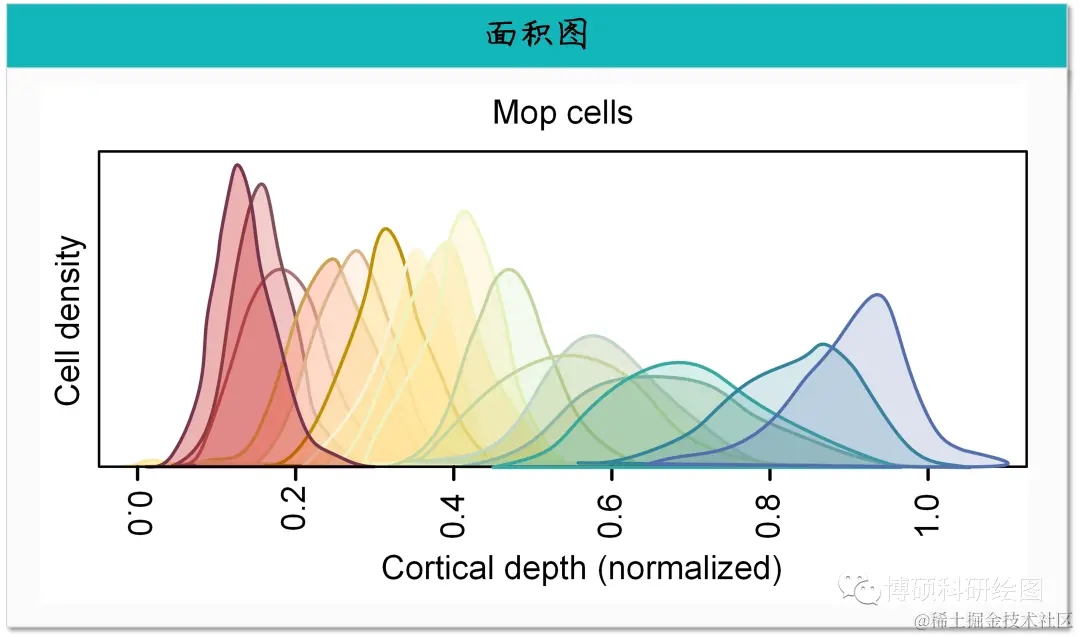 面积图

Mop cells

Cell density

0.0
0.2
0.4
0.6
0.8
1.0

Cortical depth (normalized)

博硕科研绘图
@稀土掘金技术社区